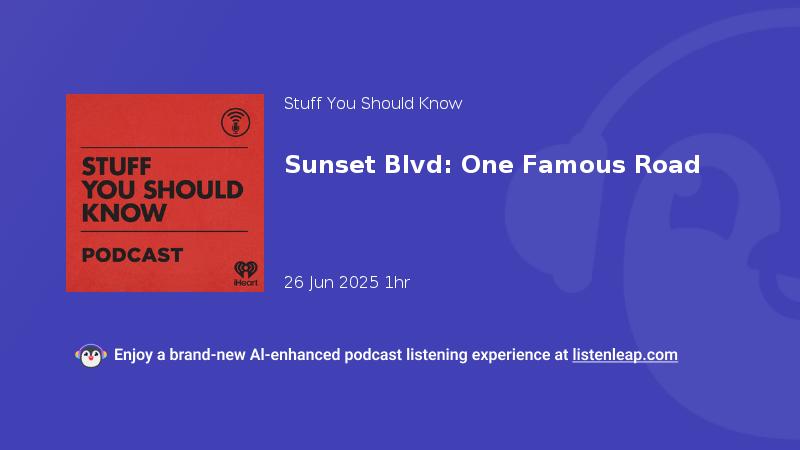 STUFF YOU SHOULD KNOW

PODCAST

iHeart

Stuff You Should Know

Sunset Blvd: One Famous Road

26 Jun 2025 1hr

Enjoy a brand-new AI-enhanced podcast listening experience at listenleap.com